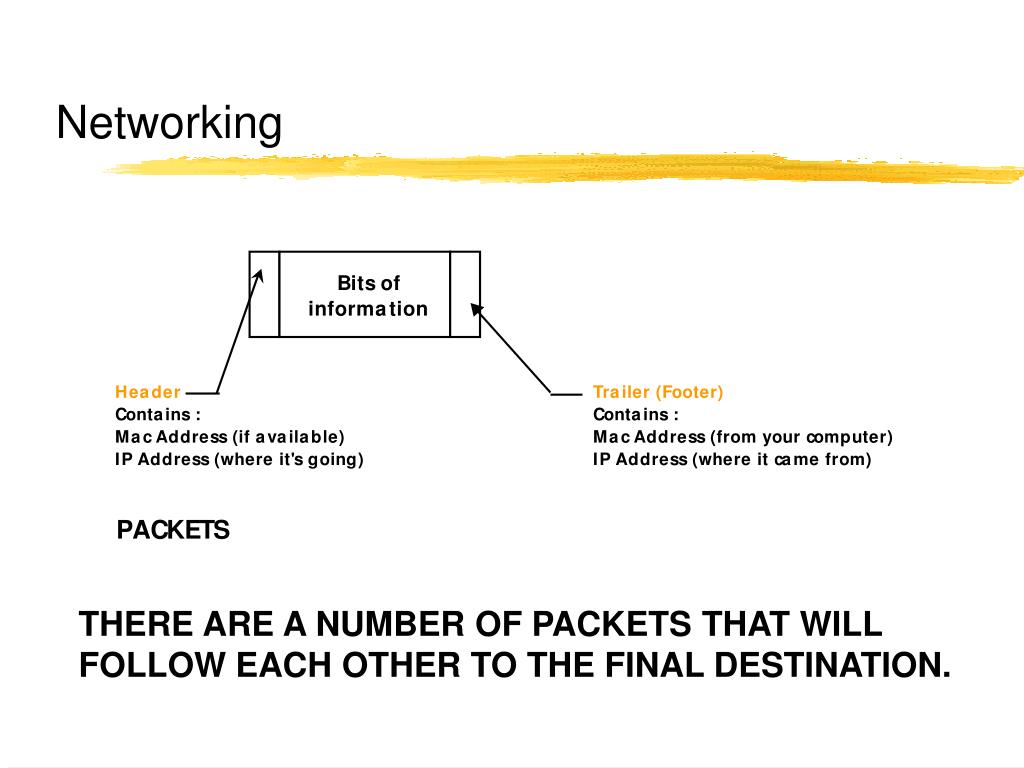 Networking

Bits of information

Header
Contains :
Mac Address (if available)
IP Address (where it's going)

Trailer (Footer)
Contains :
Mac Address (from your computer)
IP Address (where it came from)

PACKETS

THERE ARE A NUMBER OF PACKETS THAT WILL FOLLOW EACH OTHER TO THE FINAL DESTINATION.